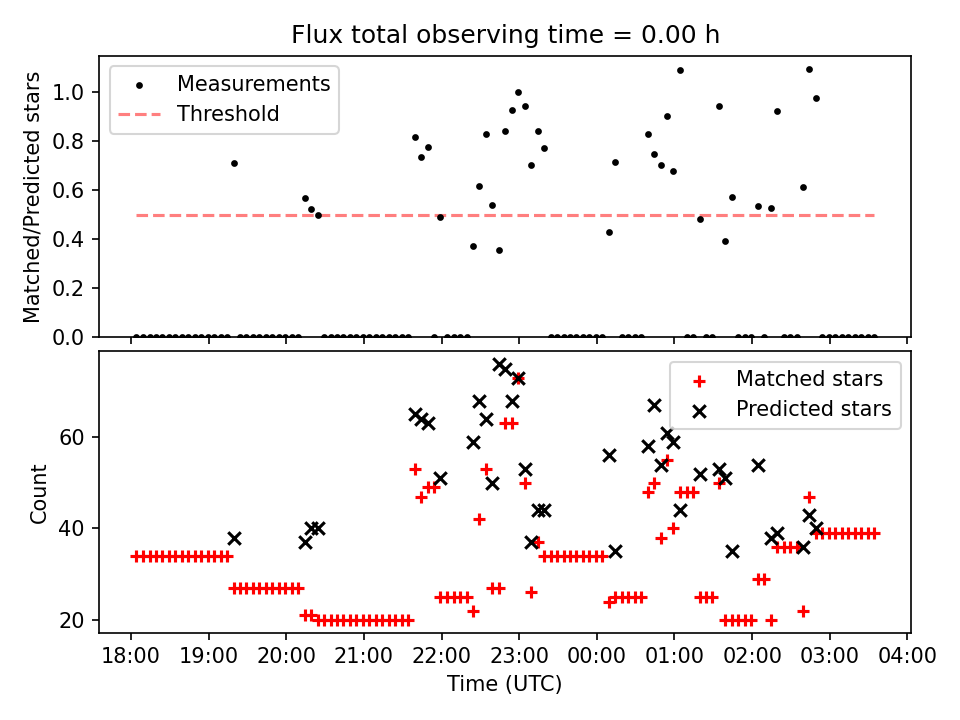 Flux total observing time = 0.00 h

Measurements
Threshold

Matched/Predicted stars

1.0
0.8
0.6
0.4
0.2
0.0

Matched stars
Predicted stars

Count

60
40
20

18:00
19:00
20:00
21:00
22:00
23:00
00:00
01:00
02:00
03:00
04:00

Time (UTC)